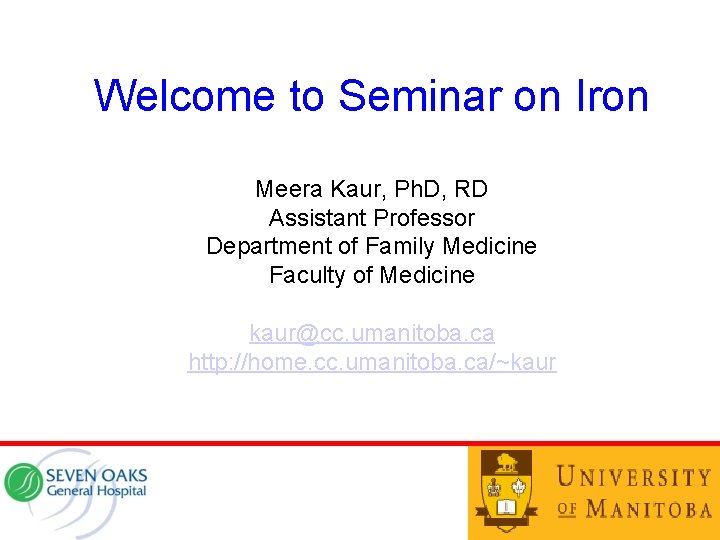 Welcome to Seminar on Iron

Meera Kaur, PhD, RD
Assistant Professor
Department of Family Medicine
Faculty of Medicine

kaur@cc.umanitoba.ca
http://home.cc.umanitoba.ca/~kaur

SEVEN OAKS
General Hospital

UNIVERSITY
OF MANITOBA